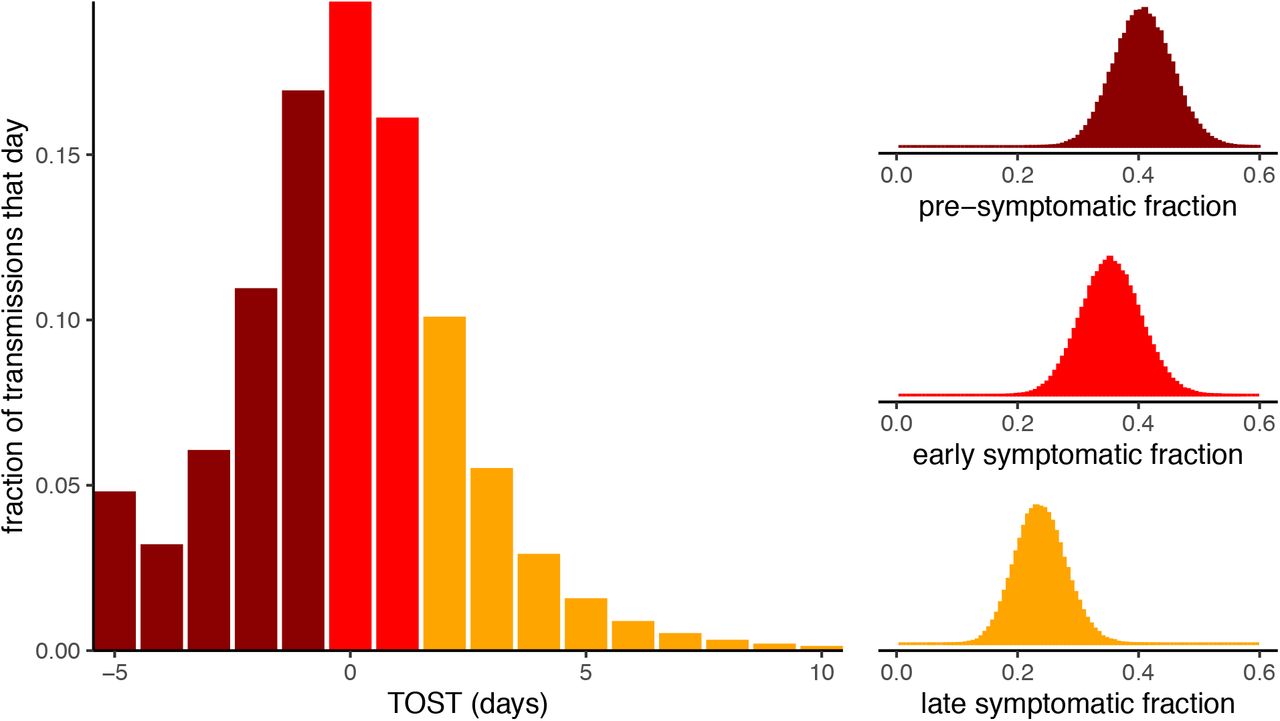 fraction of transmissions that day

0.15
0.10
0.05
0.00

−5
0
5
10

TOST (days)

0.0
0.2
0.4
0.6

pre−symptomatic fraction

0.0
0.2
0.4
0.6

early symptomatic fraction

0.0
0.2
0.4
0.6

late symptomatic fraction